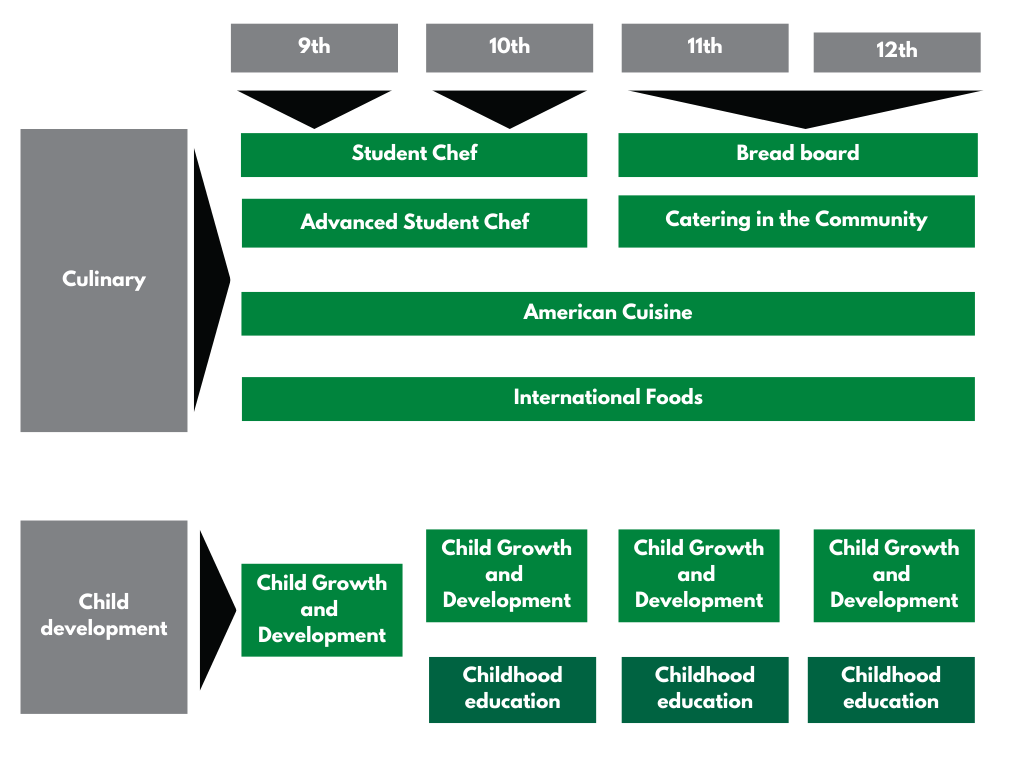 9th

10th

11th

12th

Culinary

Student Chef

Bread board

Advanced Student Chef

Catering in the Community

American Cuisine

International Foods

Child development

Child Growth and Development

Child Growth and Development

Child Growth and Development

Child Growth and Development

Childhood education

Childhood education

Childhood education